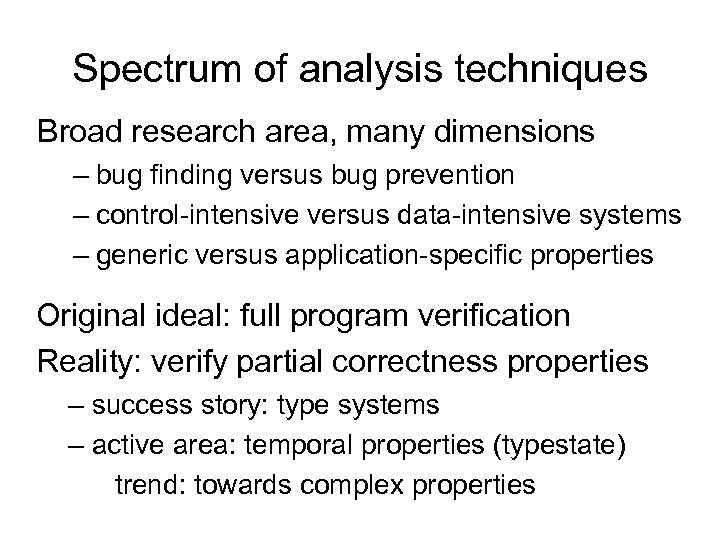 Spectrum of analysis techniques

Broad research area, many dimensions

– bug finding versus bug prevention

– control-intensive versus data-intensive systems

– generic versus application-specific properties

Original ideal: full program verification

Reality: verify partial correctness properties

– success story: type systems

– active area: temporal properties (typestate)

trend: towards complex properties